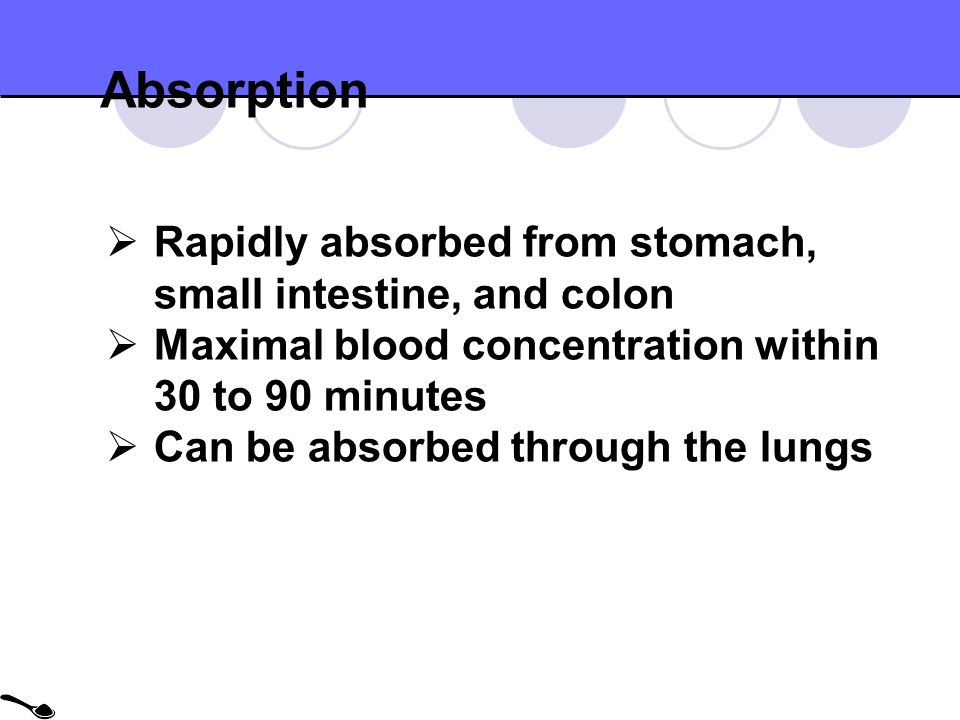 Absorption

➢ Rapidly absorbed from stomach, small intestine, and colon
➢ Maximal blood concentration within 30 to 90 minutes
➢ Can be absorbed through the lungs